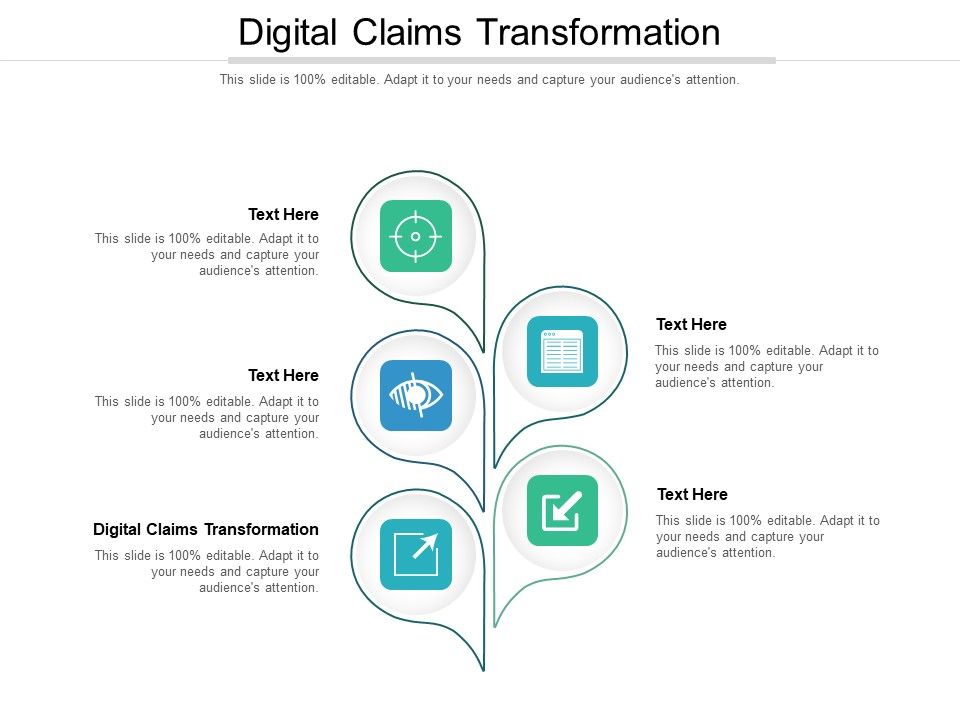 Digital Claims Transformation

This slide is 100% editable. Adapt it to your needs and capture your audience's attention.

Text Here

This slide is 100% editable. Adapt it to your needs and capture your audience's attention.

Text Here

This slide is 100% editable. Adapt it to your needs and capture your audience's attention.

Digital Claims Transformation

This slide is 100% editable. Adapt it to your needs and capture your audience's attention.

Text Here

This slide is 100% editable. Adapt it to your needs and capture your audience's attention.

Text Here

This slide is 100% editable. Adapt it to your needs and capture your audience's attention.